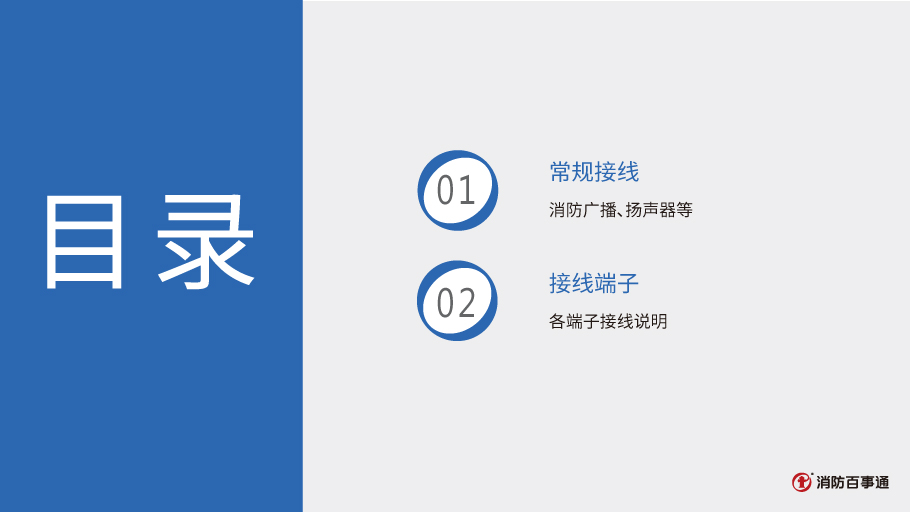 目录

01

常规接线

消防广播、扬声器等

02

接线端子

各端子接线说明

消防百事通